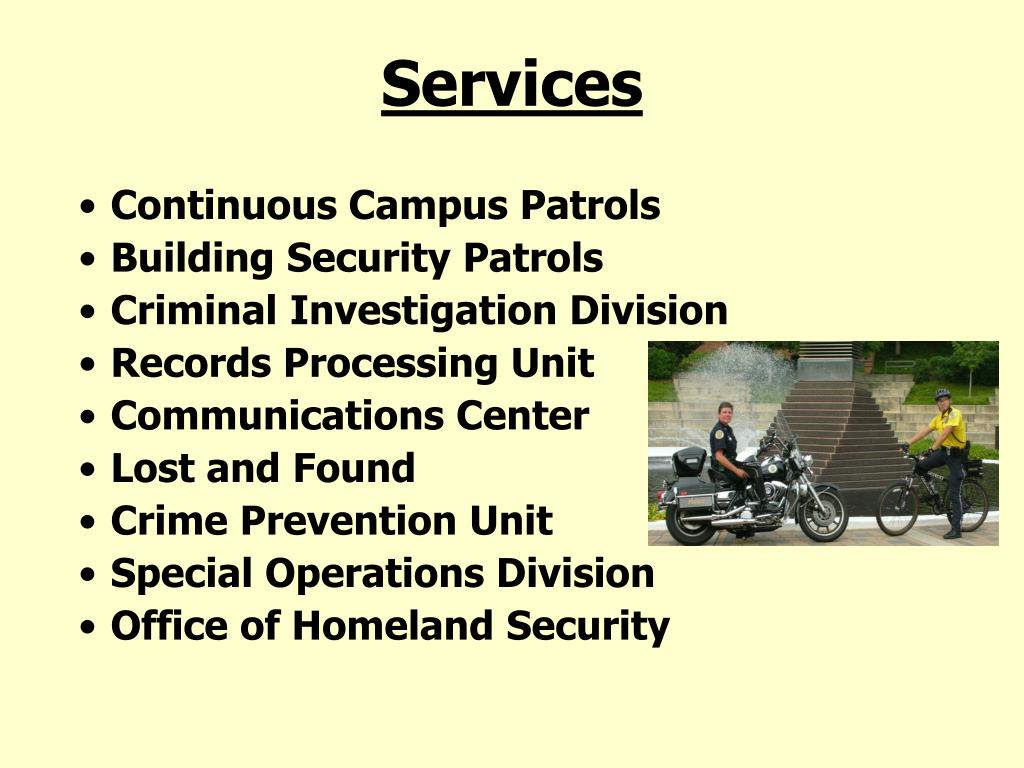 Services

• Continuous Campus Patrols
• Building Security Patrols
• Criminal Investigation Division
• Records Processing Unit
• Communications Center
• Lost and Found
• Crime Prevention Unit
• Special Operations Division
• Office of Homeland Security